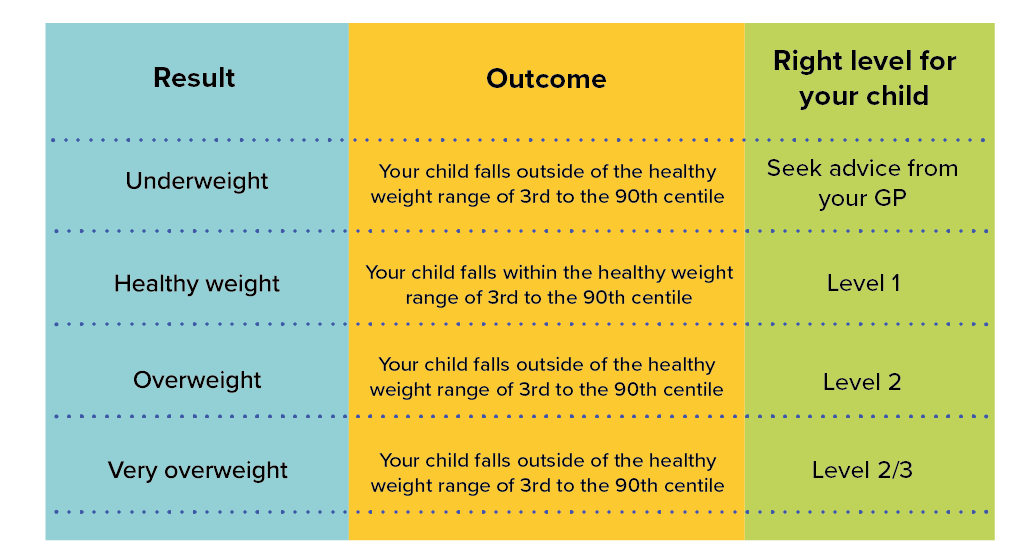 | Result | Outcome | Right level for your child |
|---|---|---|
| Underweight | Your child falls outside of the healthy weight range of 3rd to the 90th centile | Seek advice from your GP |
| Healthy weight | Your child falls within the healthy weight range of 3rd to the 90th centile | Level 1 |
| Overweight | Your child falls outside of the healthy weight range of 3rd to the 90th centile | Level 2 |
| Very overweight | Your child falls outside of the healthy weight range of 3rd to the 90th centile | Level 2/3 |